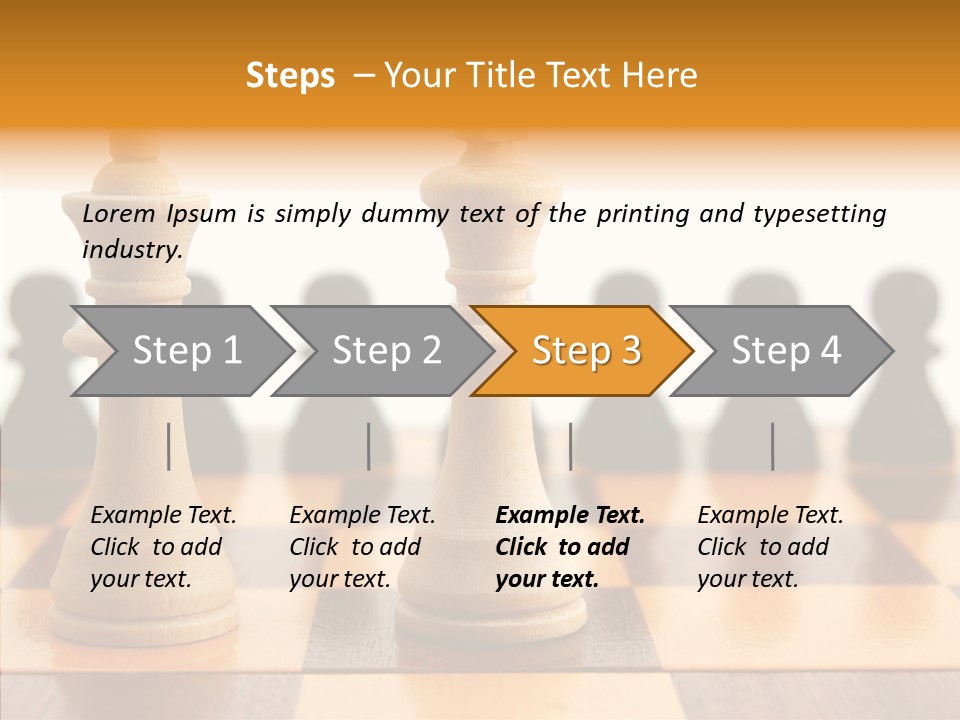 Steps – Your Title Text Here

Lorem Ipsum is simply dummy text of the printing and typesetting industry.

Step 1

Step 2

Step 3

Step 4

Example Text. Click to add your text.

Example Text. Click to add your text.

Example Text. Click to add your text.

Example Text. Click to add your text.